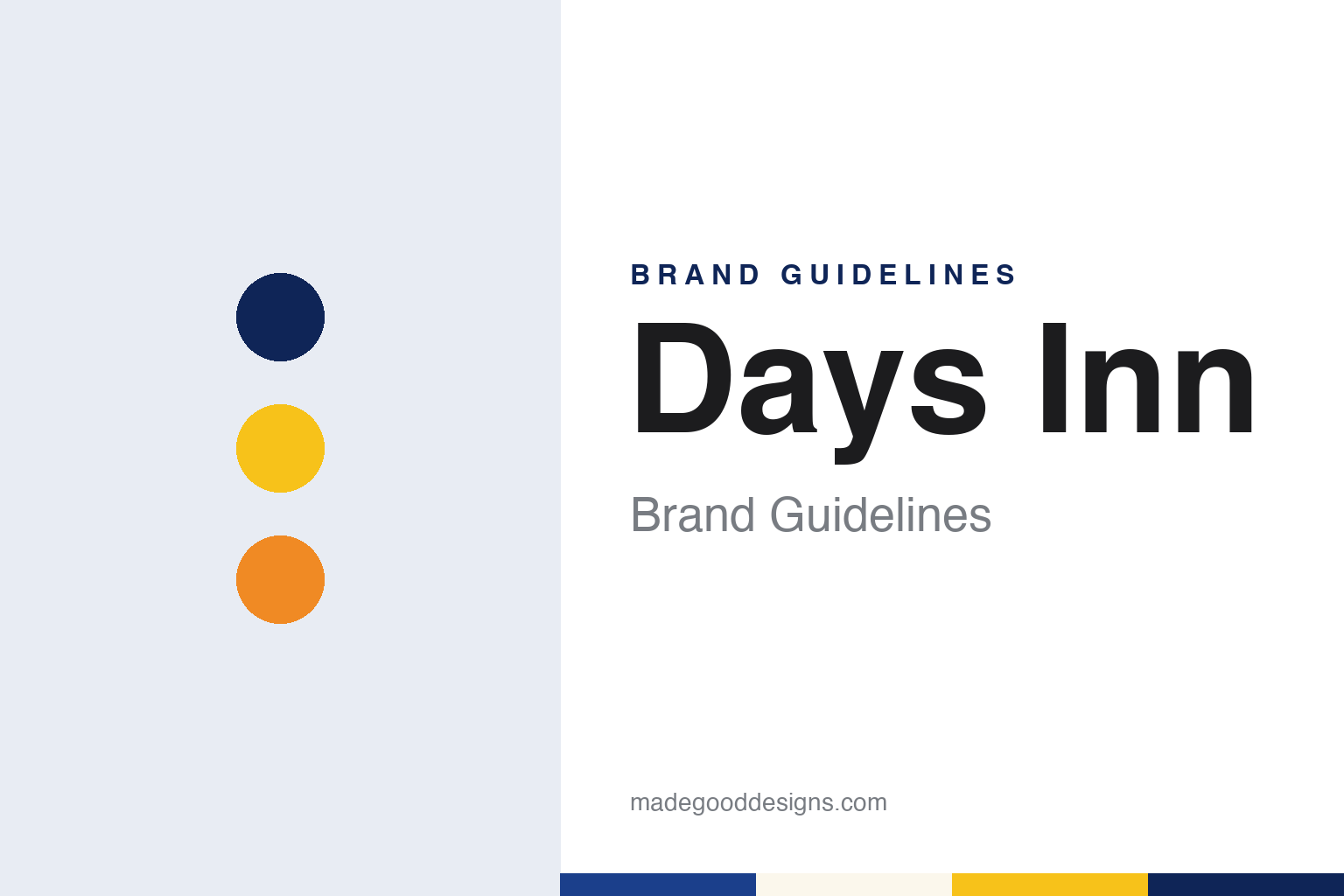 BRAND GUIDELINES

Days Inn

Brand Guidelines

madegooddesigns.com